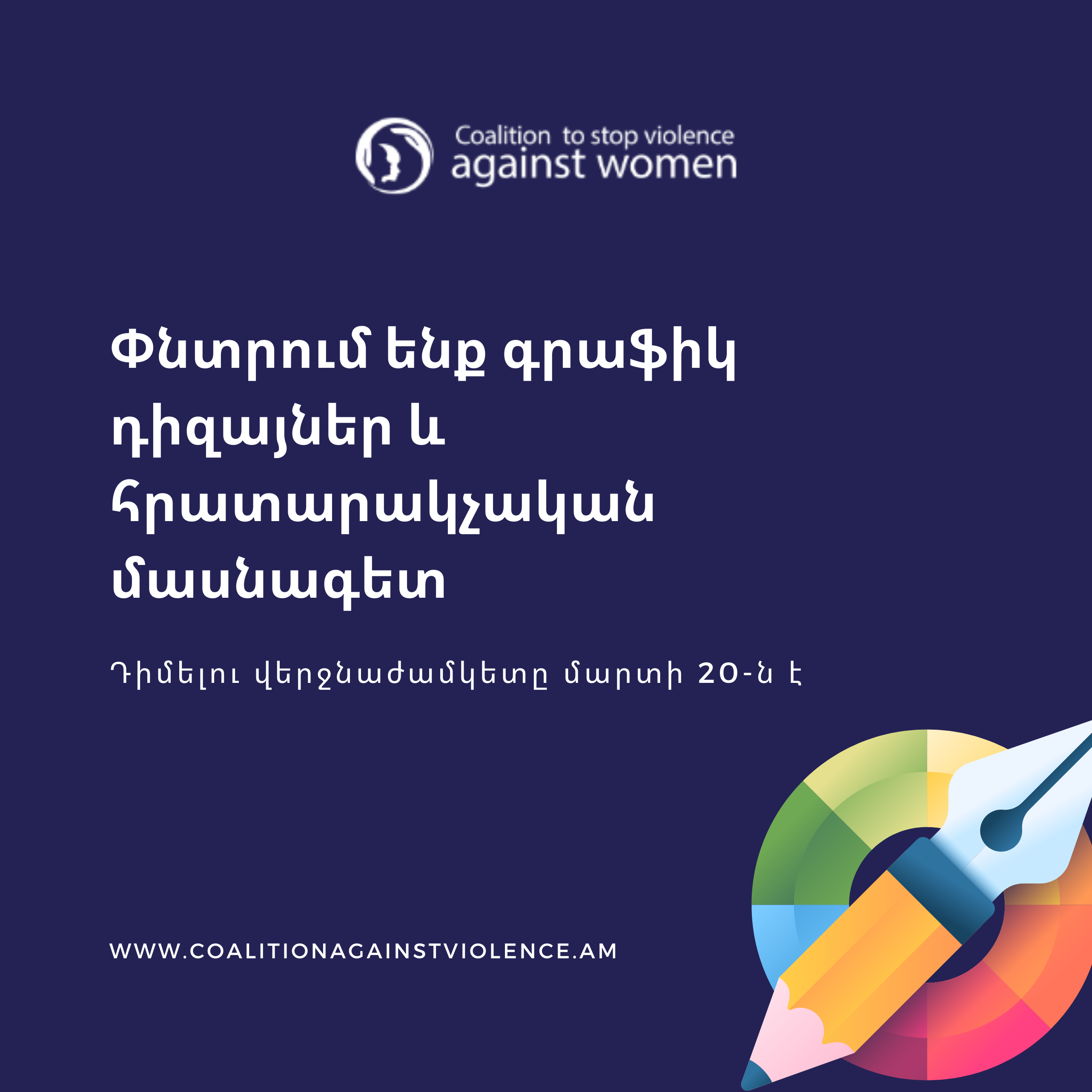 Coalition to stop violence against women

Փնտրում ենք գրաֆիկ դիզայներ և հրատարակչական մասնագետ

Դիմելու վերջնաժամկետը մարտի 20-ն է

WWW.COALITIONAGAINSTVIOLENCE.AM